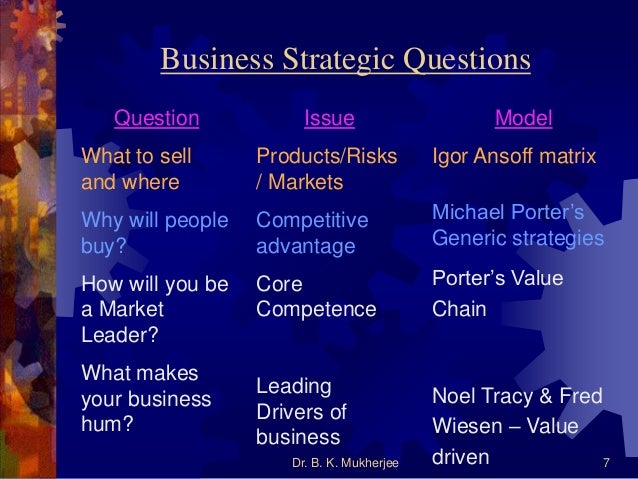 Business Strategic Questions

| Question | Issue | Model |
|---|---|---|
| What to sell and where | Products/Risks / Markets | Igor Ansoff matrix |
| Why will people buy? | Competitive advantage | Michael Porter's Generic strategies |
| How will you be a Market Leader? | Core Competence | Porter's Value Chain |
| What makes your business hum? | Leading Drivers of business | Noel Tracy & Fred Wiesen – Value driven |

Dr. B. K. Mukherjee

7